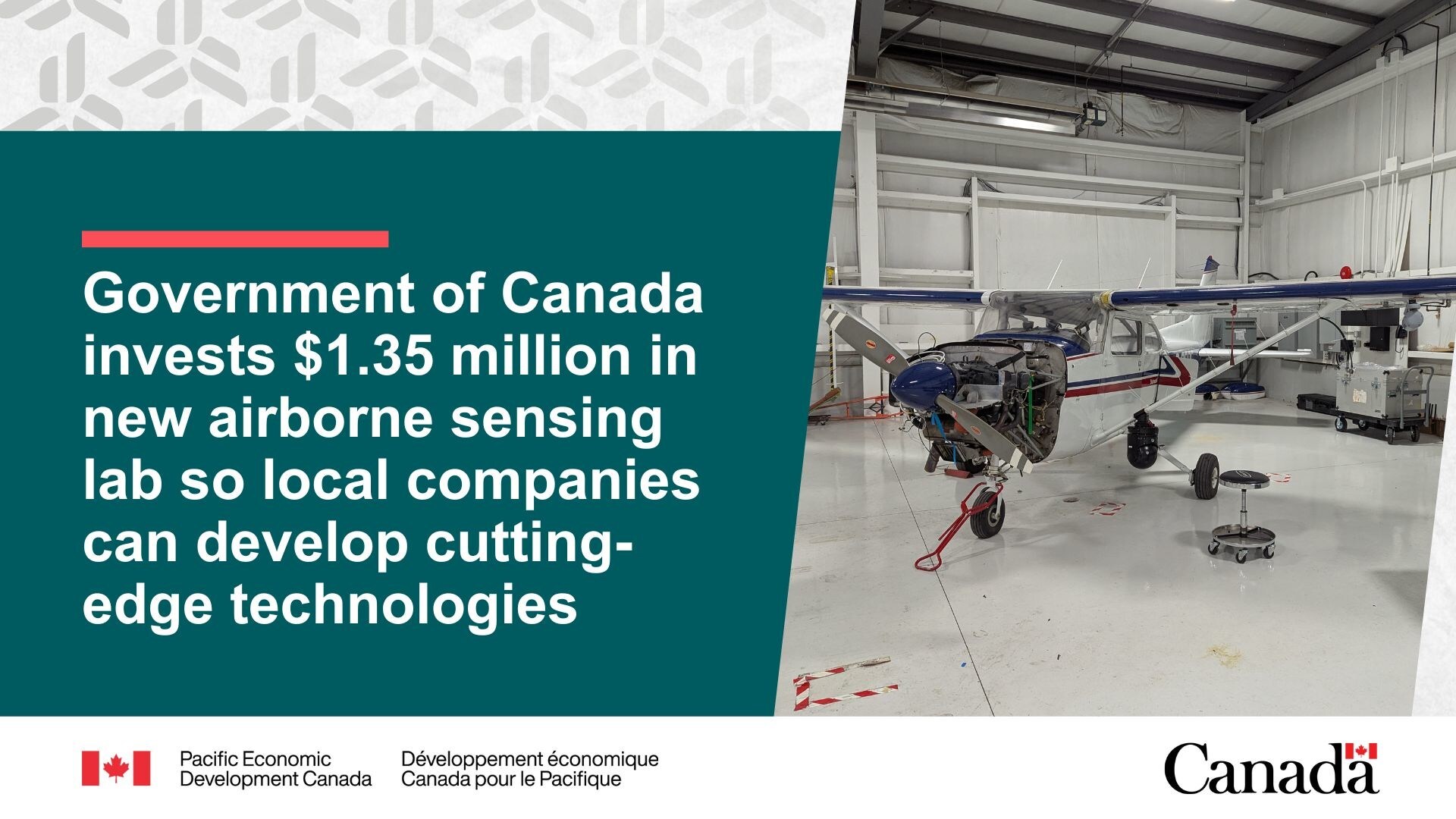 Government of Canada invests $1.35 million in new airborne sensing lab so local companies can develop cutting-edge technologies

Pacific Economic Development Canada

Développement économique Canada pour le Pacifique

Canada